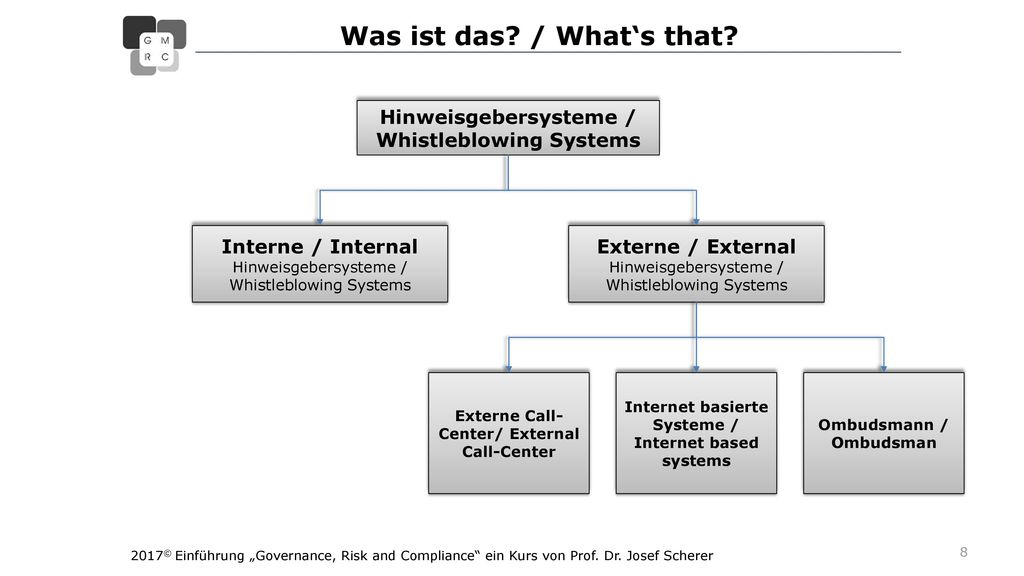 G M
R C

Was ist das? / What‘s that?

Hinweisgebersysteme / Whistleblowing Systems

Interne / Internal
Hinweisgebersysteme / Whistleblowing Systems

Externe / External
Hinweisgebersysteme / Whistleblowing Systems

Externe Call-Center/ External Call-Center

Internet basierte Systeme / Internet based systems

Ombudsmann / Ombudsman

2017© Einführung „Governance, Risk and Compliance“ ein Kurs von Prof. Dr. Josef Scherer

8